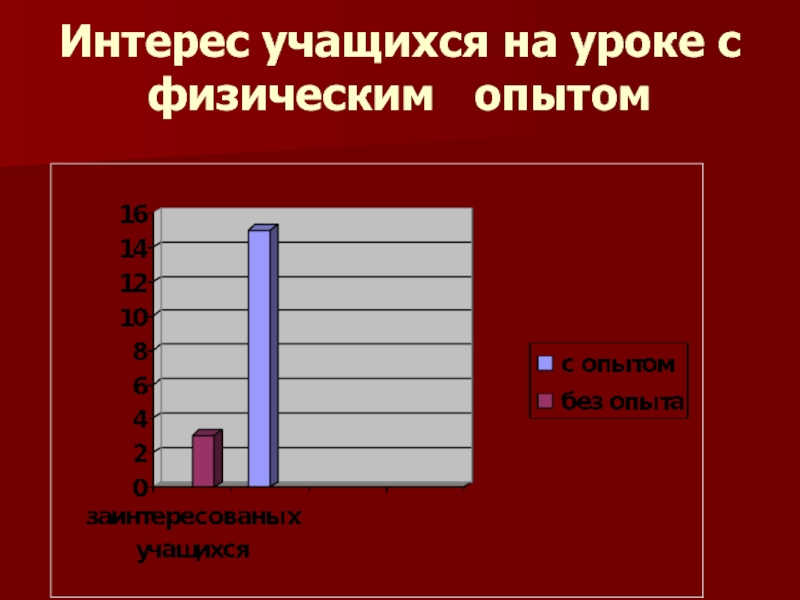 Интерес учащихся на уроке с физическим опытом

16
14
12
10
8
6
4
2
0

заинтересованых учащихся

с опытом
без опыта